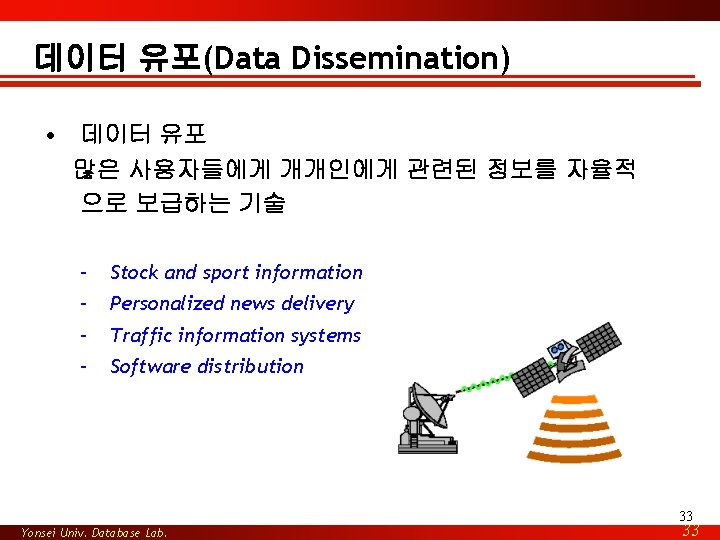 데이터 유포(Data Dissemination)

• 데이터 유포
많은 사용자들에게 개개인에게 관련된 정보를 자율적으로 보급하는 기술

- Stock and sport information
- Personalized news delivery
- Traffic information systems
- Software distribution

33

Yonsei Univ. Database Lab.

33